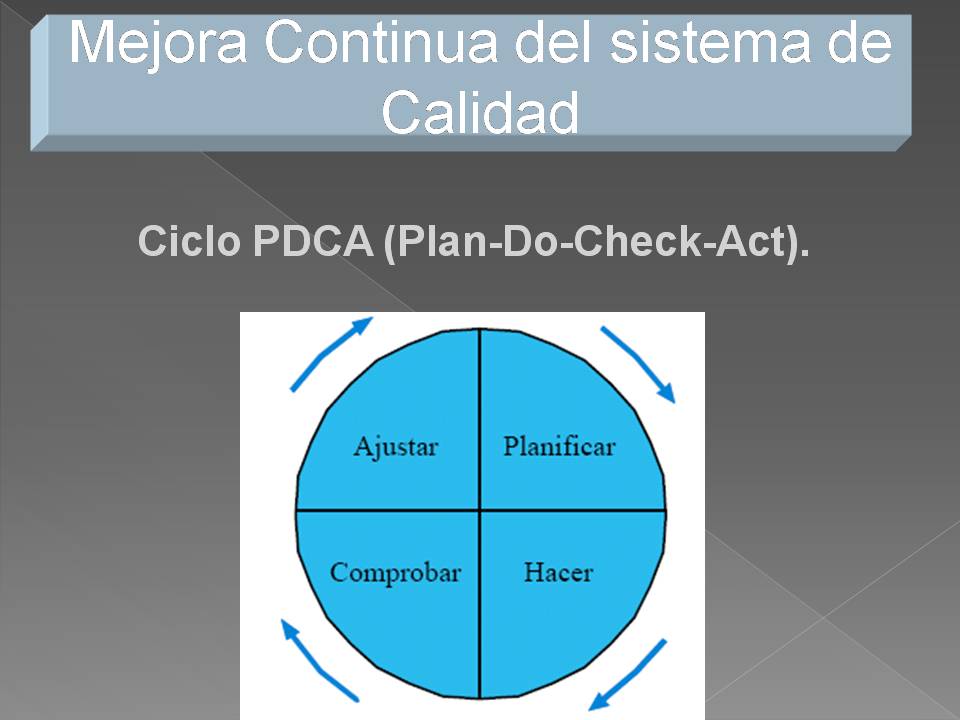 Mejora Continua del sistema de Calidad

Ciclo PDCA (Plan-Do-Check-Act).

Ajustar

Planificar

Comprobar

Hacer